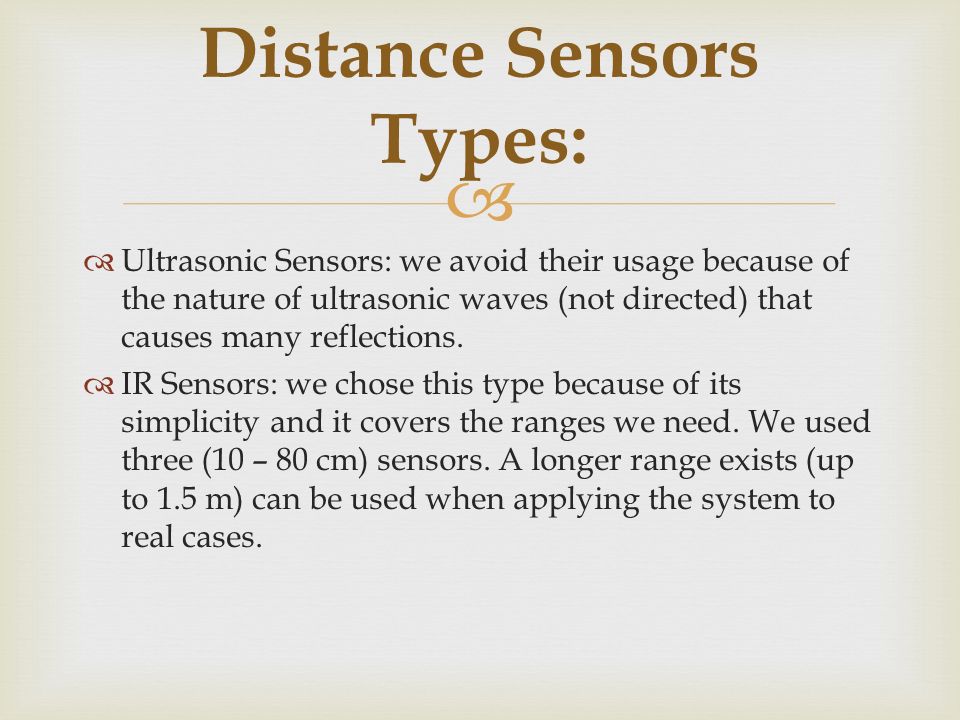 Distance Sensors Types:

Ultrasonic Sensors: we avoid their usage because of the nature of ultrasonic waves (not directed) that causes many reflections.

IR Sensors: we chose this type because of its simplicity and it covers the ranges we need. We used three (10 – 80 cm) sensors. A longer range exists (up to 1.5 m) can be used when applying the system to real cases.